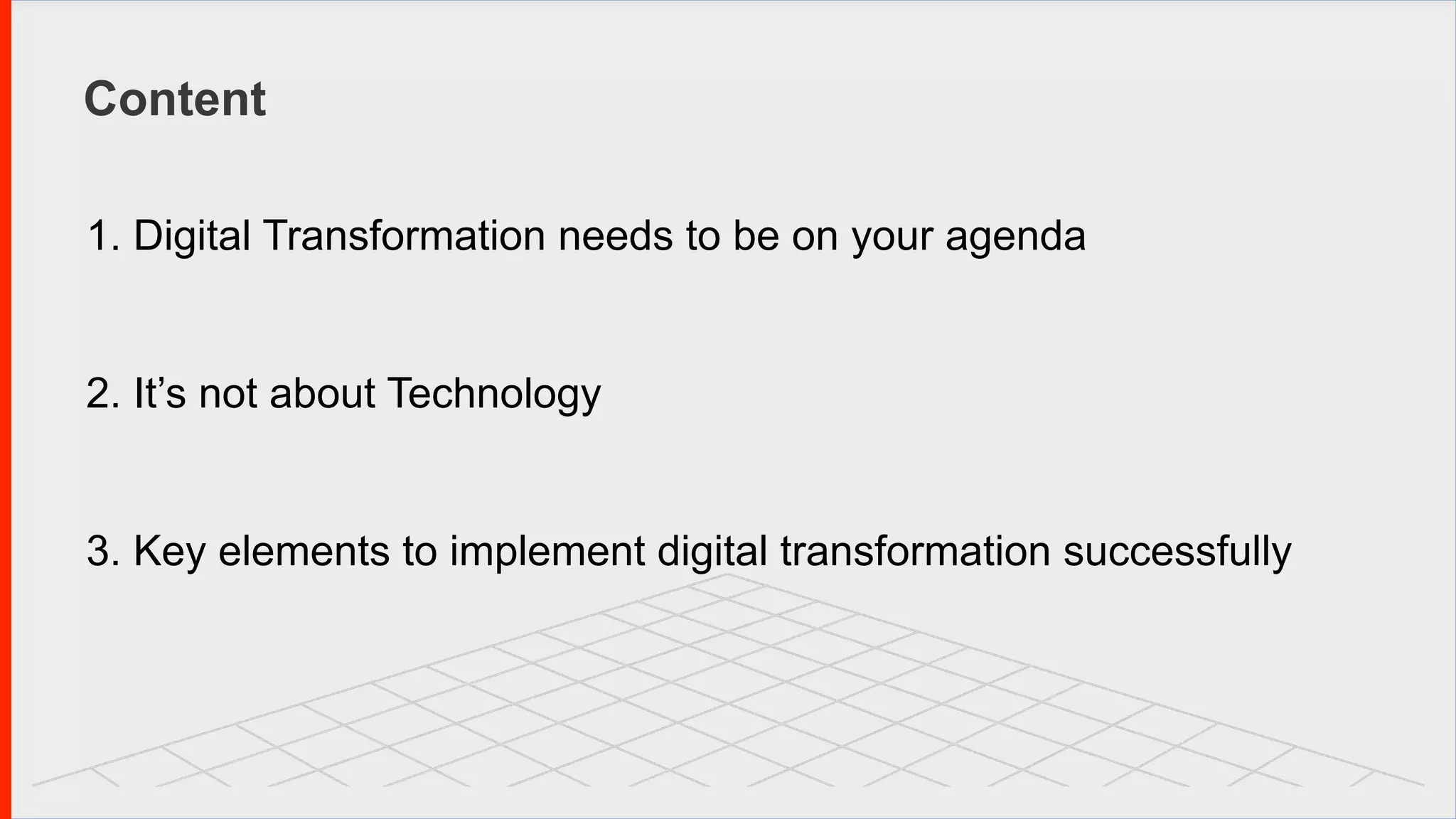 Content

1. Digital Transformation needs to be on your agenda

2. It’s not about Technology

3. Key elements to implement digital transformation successfully